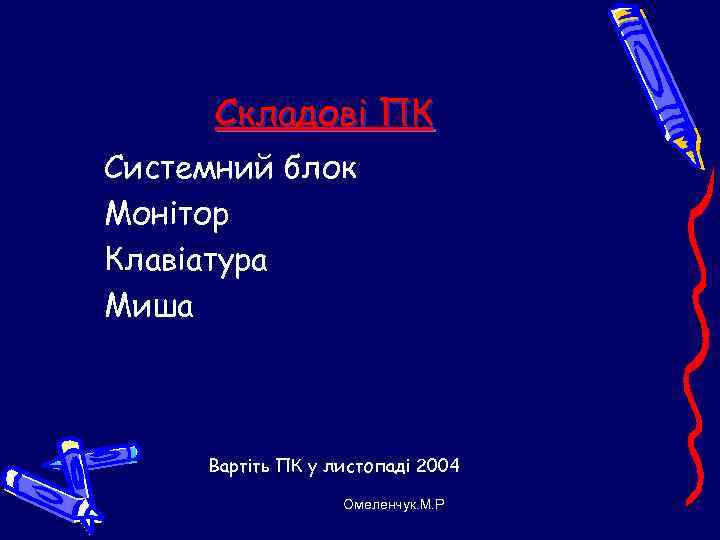 Складові ПК

Системний блок
Монітор
Клавіатура
Миша

Вартіть ПК у листопаді 2004

Омеленчук.М.Р